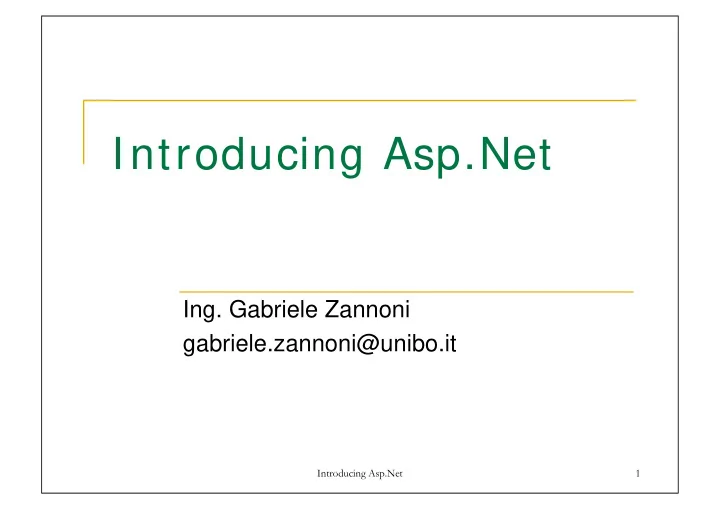 Introducing Asp.Net

Ing. Gabriele Zannoni
gabriele.zannoni@unibo.it

Introducing Asp.Net

1